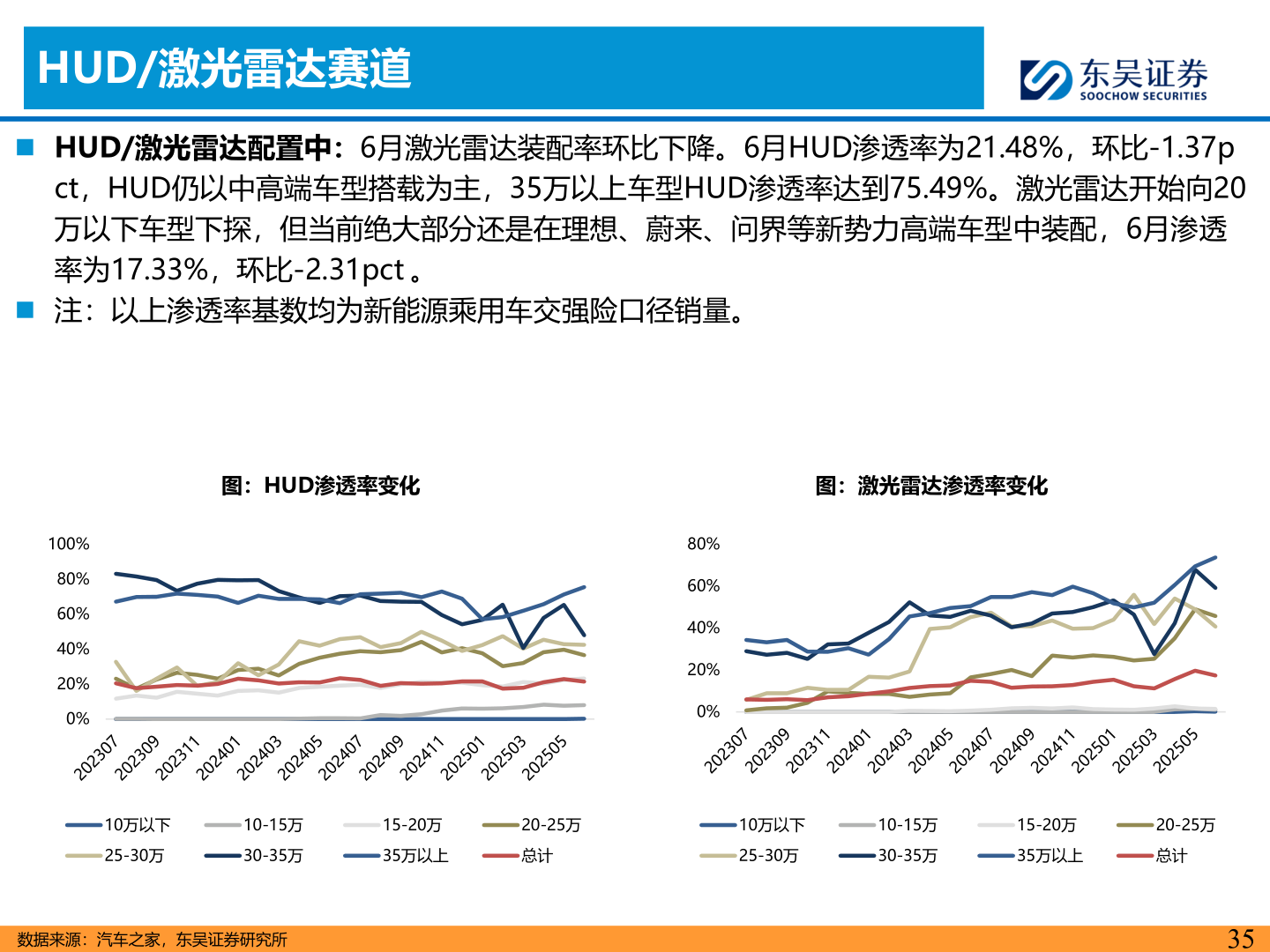 HUD/激光雷达赛道

东吴证券
SOOCHOW SECURITIES

■ HUD/激光雷达配置中：6月激光雷达装配率环比下降。6月HUD渗透率为21.48%，环比-1.37pct，HUD仍以中高端车型搭载为主，35万以上车型HUD渗透率达到75.49%。激光雷达开始向20万以下车型下探，但当前绝大部分还是在理想、蔚来、问界等新势力高端车型中装配，6月渗透率为17.33%，环比-2.31pct 。

■ 注：以上渗透率基数均为新能源乘用车交强险口径销量。

图：HUD渗透率变化

100%
80%
60%
40%
20%
0%

202307 202309 202311 202401 202403 202405 202407 202409 202411 202501 202503 202505

10万以下 10-15万 15-20万 20-25万
25-30万 30-35万 35万以上 总计

图：激光雷达渗透率变化

80%
60%
40%
20%
0%

202307 202309 202311 202401 202403 202405 202407 202409 202411 202501 202503 202505

10万以下 10-15万 15-20万 20-25万
25-30万 30-35万 35万以上 总计

数据来源：汽车之家，东吴证券研究所

35